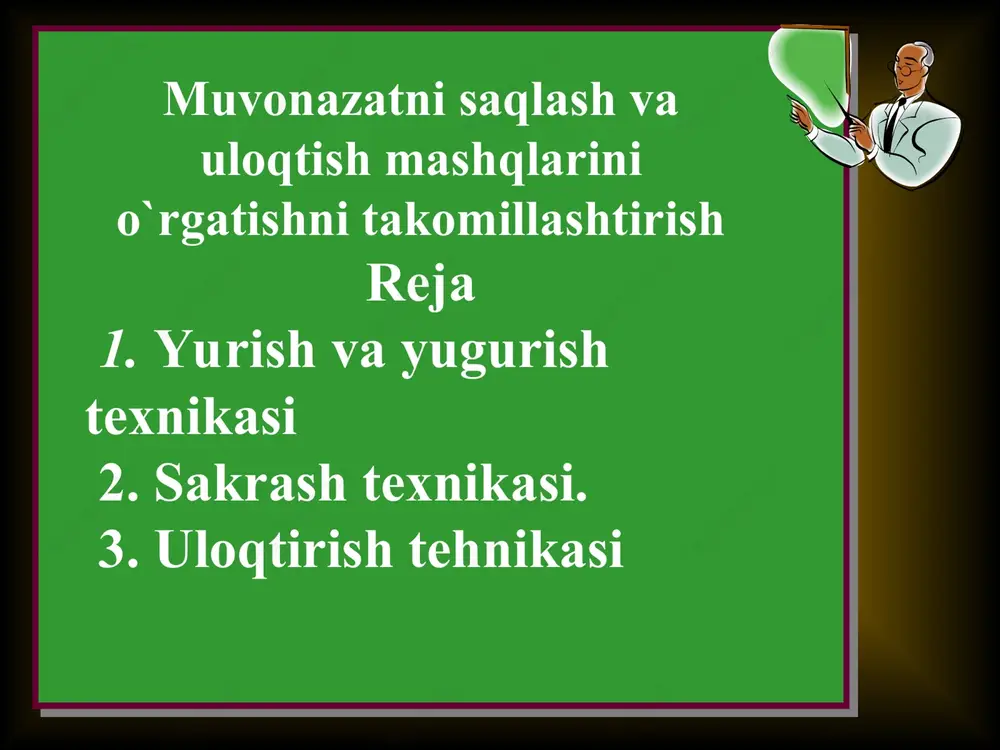 Muvonazatni saqlash va uloqtish mashqlarini o`rgatishni takomillashtirish

Reja

1. Yurish va yugurish texnikasi

2. Sakrash texnikasi.

3. Uloqtirish tehnikasi